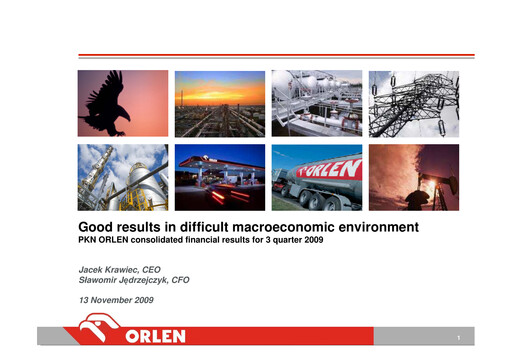 ORLEN

Good results in difficult macroeconomic environment
PKN ORLEN consolidated financial results for 3 quarter 2009

Jacek Krawiec, CEO
Sławomir Jędrzejczyk, CFO

13 November 2009

ORLEN

1